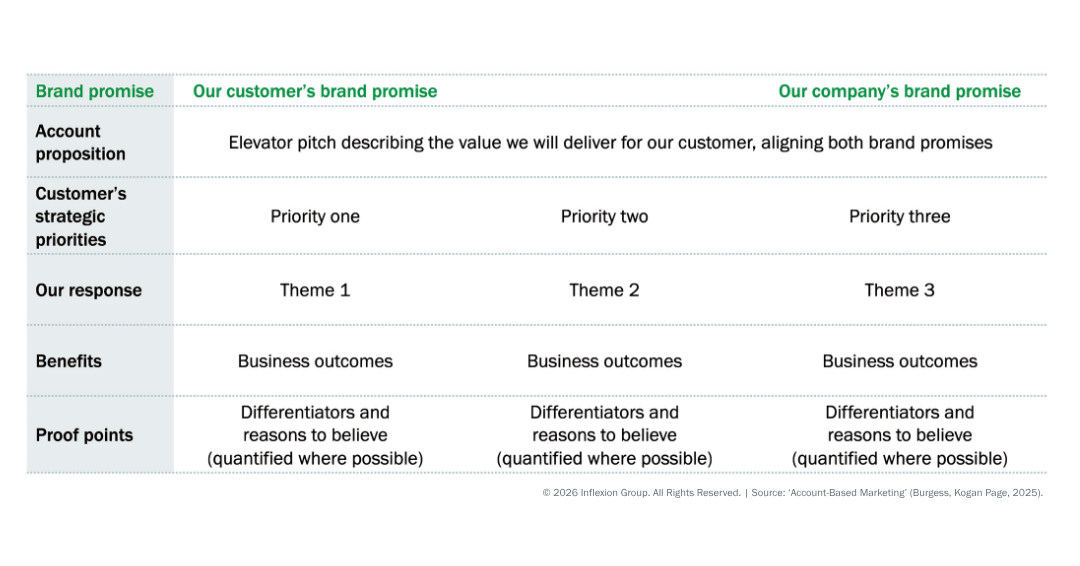 | Brand promise | Our customer's brand promise | | Our company's brand promise |
|---|---|---|---|
| Account proposition | Elevator pitch describing the value we will deliver for our customer, aligning both brand promises | | |
| Customer's strategic priorities | Priority one | Priority two | Priority three |
| Our response | Theme 1 | Theme 2 | Theme 3 |
| Benefits | Business outcomes | Business outcomes | Business outcomes |
| Proof points | Differentiators and reasons to believe (quantified where possible) | Differentiators and reasons to believe (quantified where possible) | Differentiators and reasons to believe (quantified where possible) |

© 2026 Inflexion Group. All Rights Reserved. | Source: 'Account-Based Marketing' (Burgess, Kogan Page, 2025).